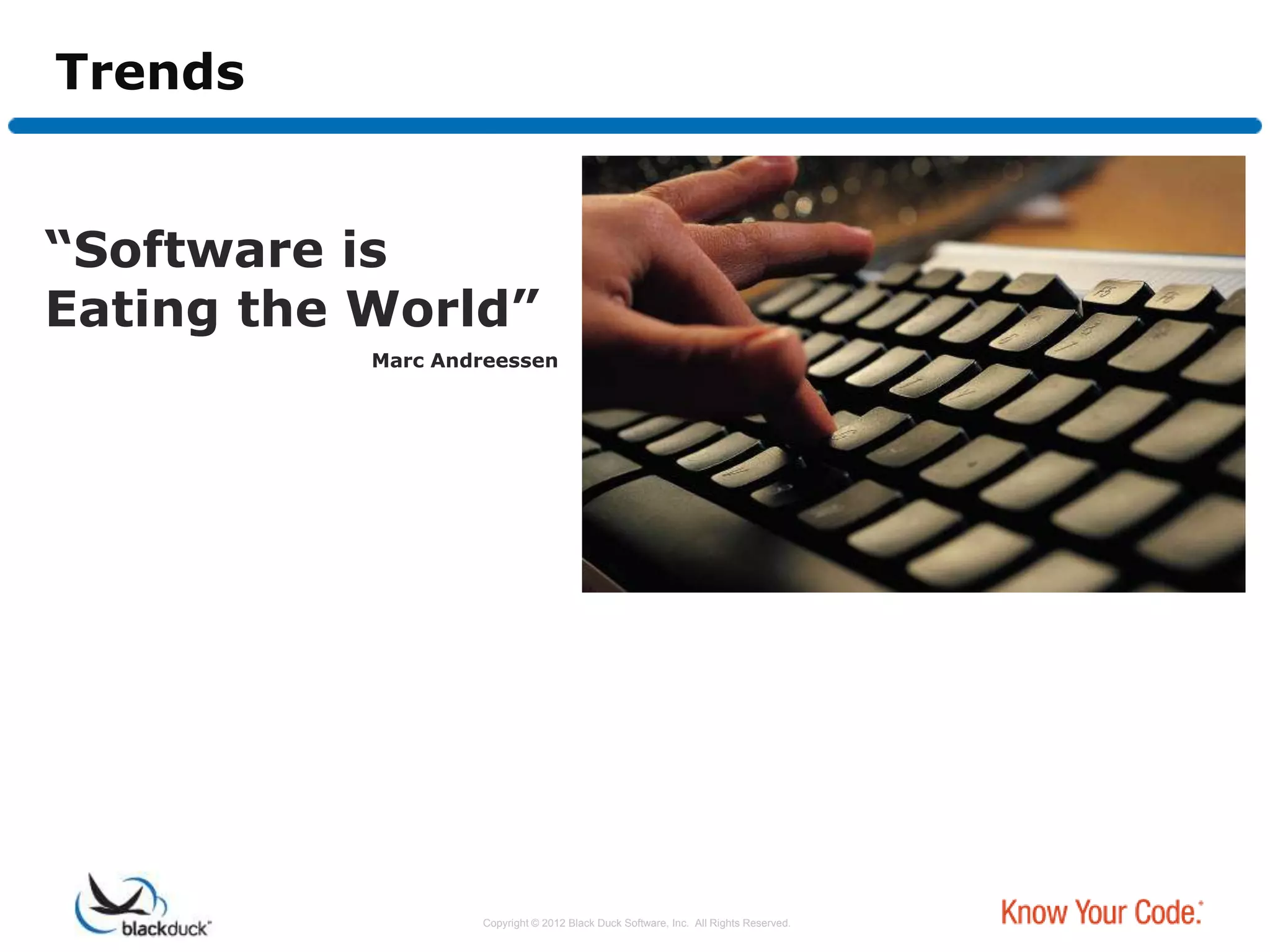 Trends

“Software is Eating the World”

Marc Andreessen

blackduck

Copyright © 2012 Black Duck Software, Inc. All Rights Reserved.

Know Your Code.